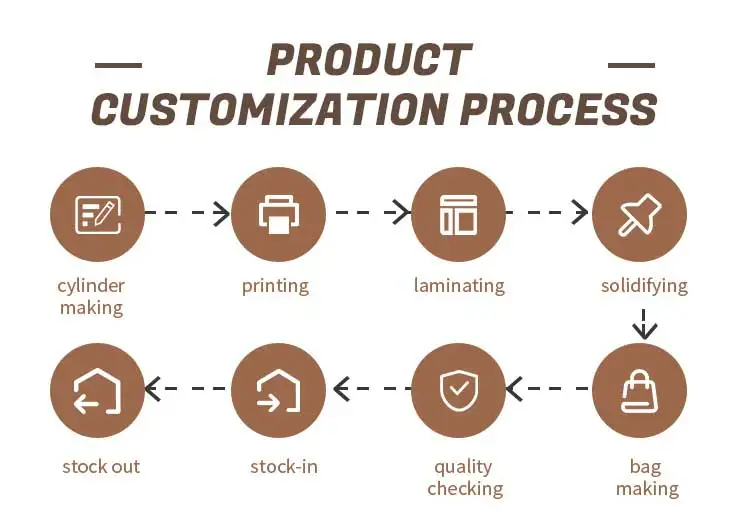 PRODUCT CUSTOMIZATION PROCESS

cylinder making

printing

laminating

solidifying

bag making

quality checking

stock-in

stock out